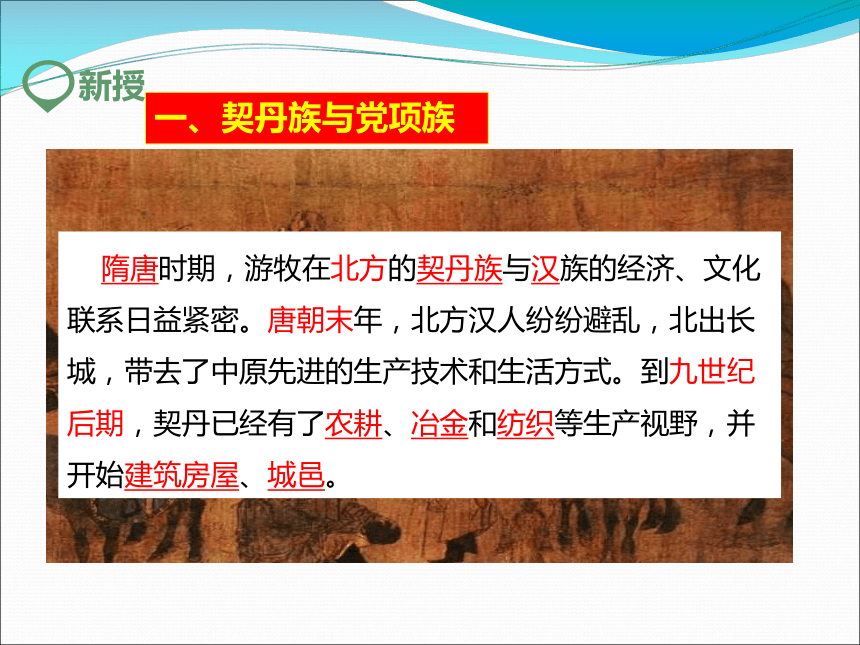 新授

一、契丹族与党项族

隋唐时期，游牧在北方的契丹族与汉族的经济、文化联系日益紧密。唐朝末年，北方汉人纷纷避乱，北出长城，带去了中原先进的生产技术和生活方式。到九世纪后期，契丹已经有了农耕、冶金和纺织等生产视野，并开始建筑房屋、城邑。